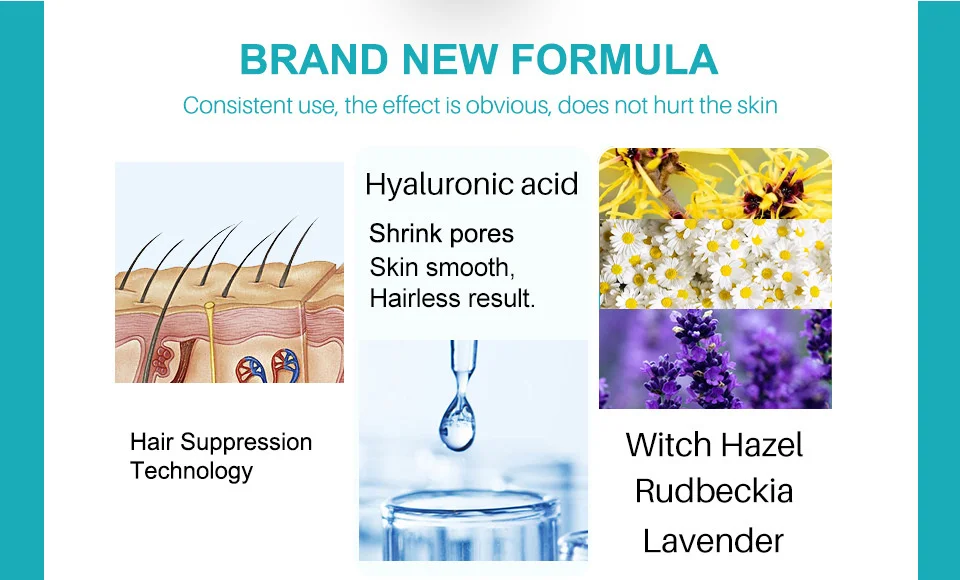 BRAND NEW FORMULA
Consistent use, the effect is obvious, does not hurt the skin

Hair Suppression Technology

Hyaluronic acid
Shrink pores
Skin smooth,
Hairless result.

Witch Hazel
Rudbeckia
Lavender